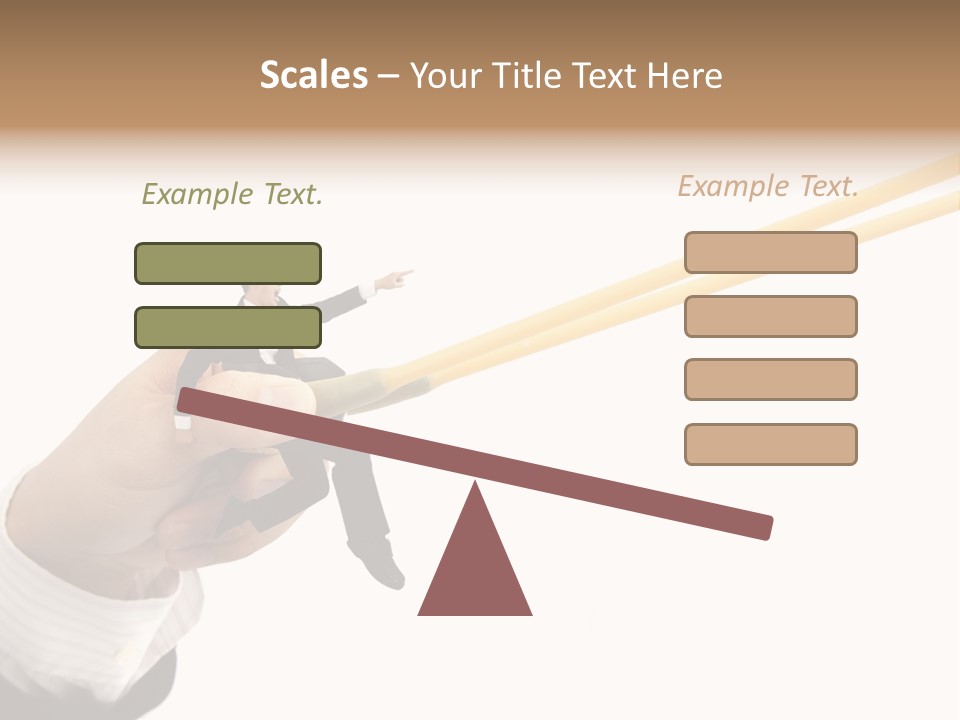 Scales – Your Title Text Here

Example Text.

Example Text.